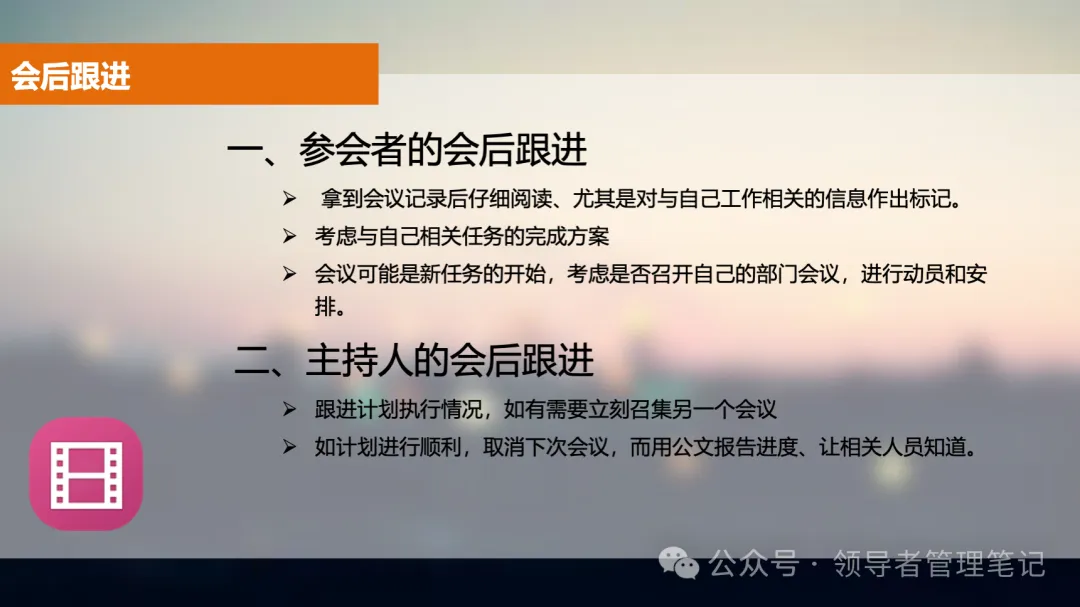 会后跟进

一、参会者的会后跟进

➢ 拿到会议记录后仔细阅读、尤其是对与自己工作相关的信息作出标记。

➢ 考虑与自己相关任务的完成方案

➢ 会议可能是新任务的开始，考虑是否召开自己的部门会议，进行动员和安排。

二、主持人的会后跟进

➢ 跟进计划执行情况，如有需要立刻召集另一个会议

➢ 如计划进行顺利，取消下次会议，而用公文报告进度、让相关人员知道。

公众号 · 领导者管理笔记